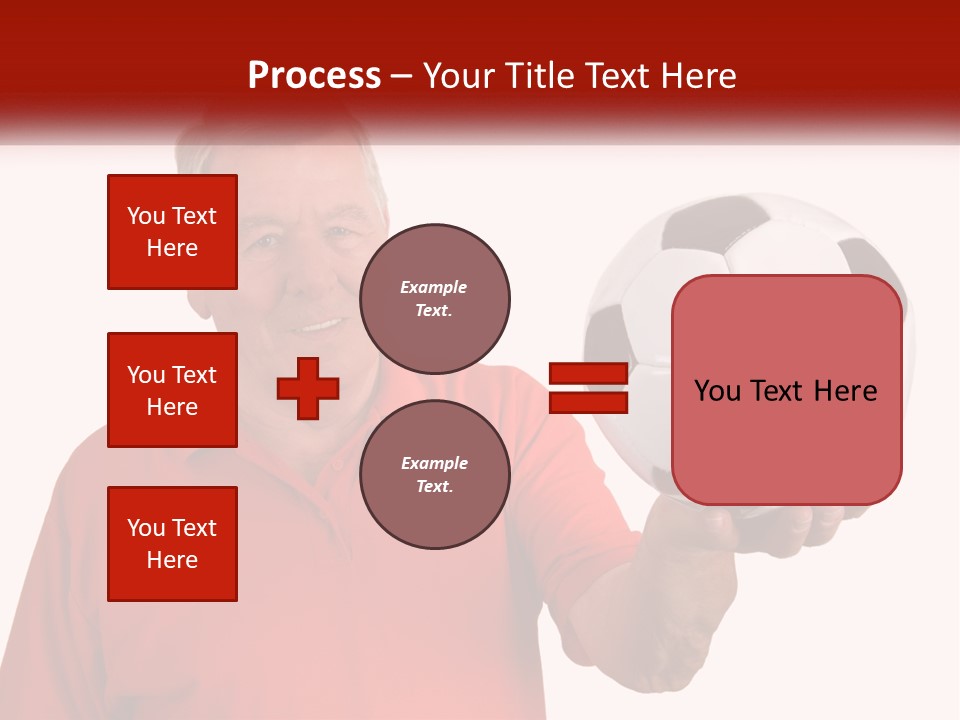 Process – Your Title Text Here

You Text Here

You Text Here

You Text Here

Example Text.

Example Text.

You Text Here